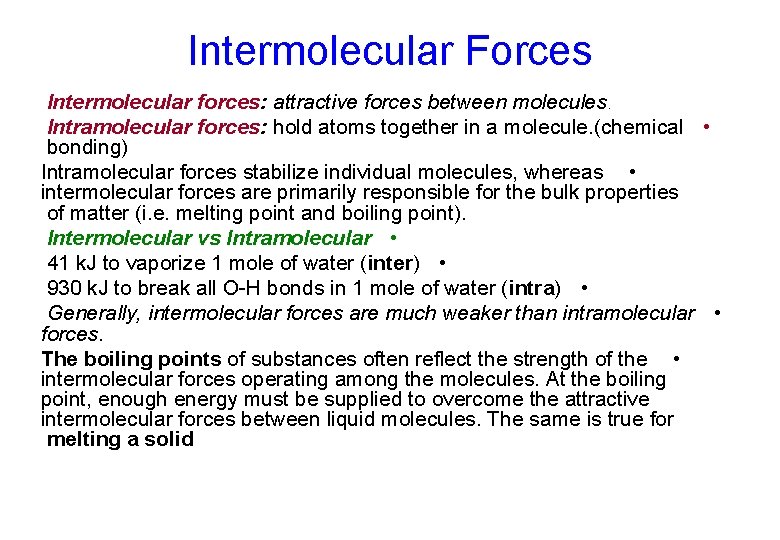 Intermolecular Forces

Intermolecular forces: attractive forces between molecules.

Intramolecular forces: hold atoms together in a molecule.(chemical bonding) •

Intramolecular forces stabilize individual molecules, whereas intermolecular forces are primarily responsible for the bulk properties of matter (i.e. melting point and boiling point). •

Intermolecular vs Intramolecular •

41 kJ to vaporize 1 mole of water (inter) •

930 kJ to break all O-H bonds in 1 mole of water (intra) •

Generally, intermolecular forces are much weaker than intramolecular forces. •

The boiling points of substances often reflect the strength of the intermolecular forces operating among the molecules. At the boiling point, enough energy must be supplied to overcome the attractive intermolecular forces between liquid molecules. The same is true for melting a solid •